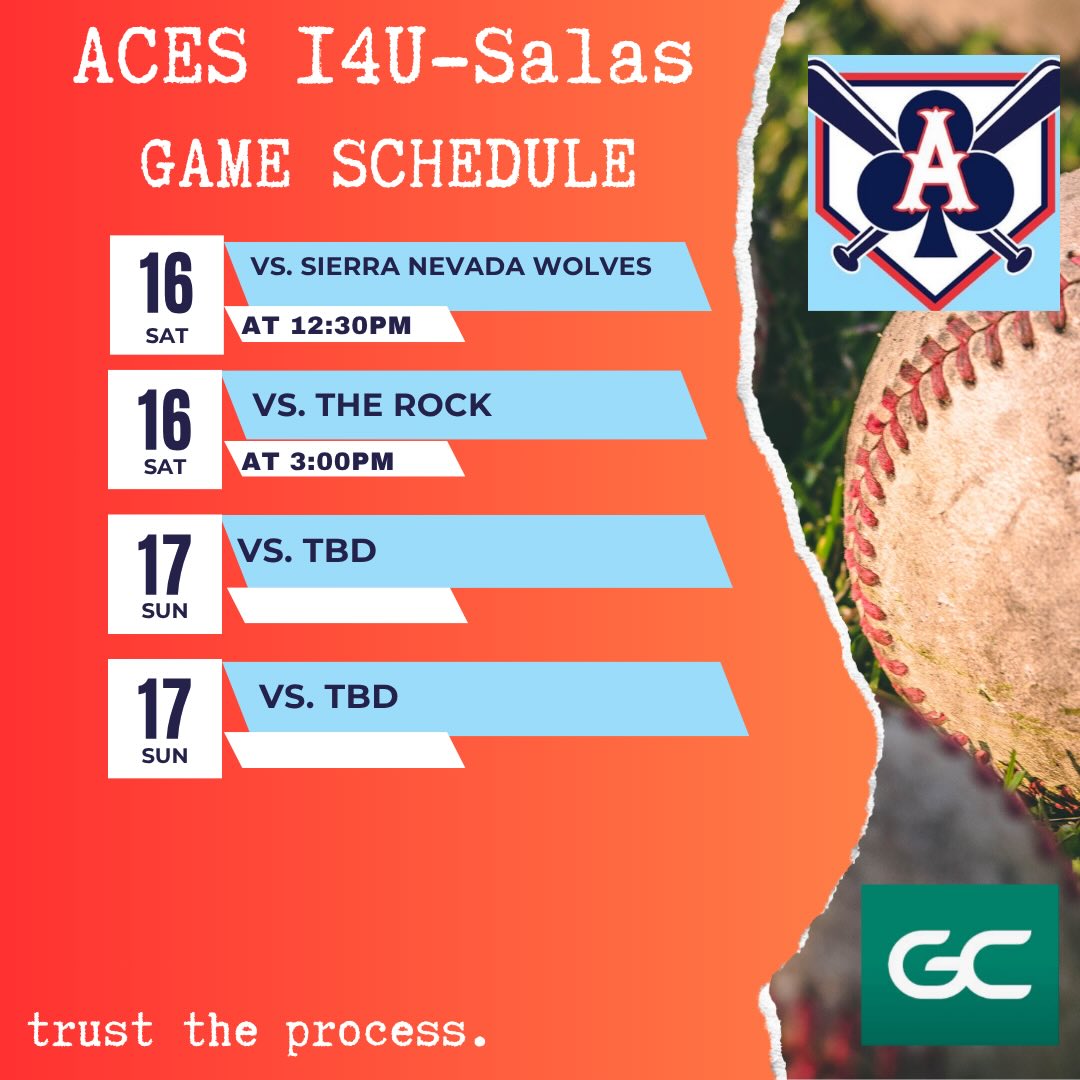 ACES I4U-Salas
GAME SCHEDULE

A

16
SAT
VS. SIERRA NEVADA WOLVES
AT 12:30PM

16
SAT
VS. THE ROCK
AT 3:00PM

17
SUN
VS. TBD

17
SUN
VS. TBD

GC

trust the process.